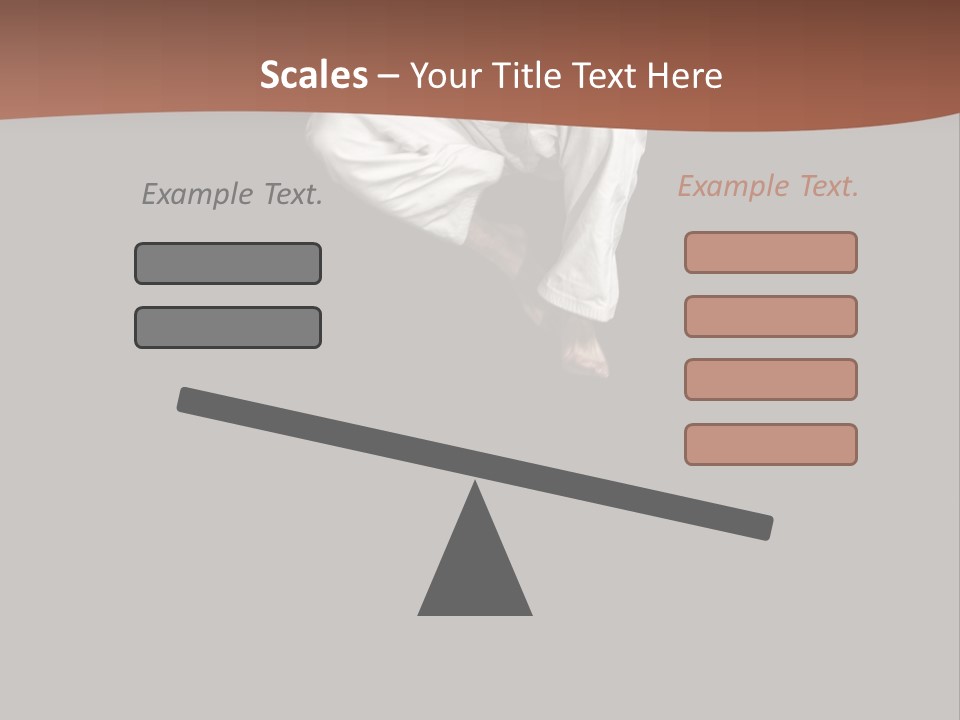 Scales – Your Title Text Here

Example Text.

Example Text.